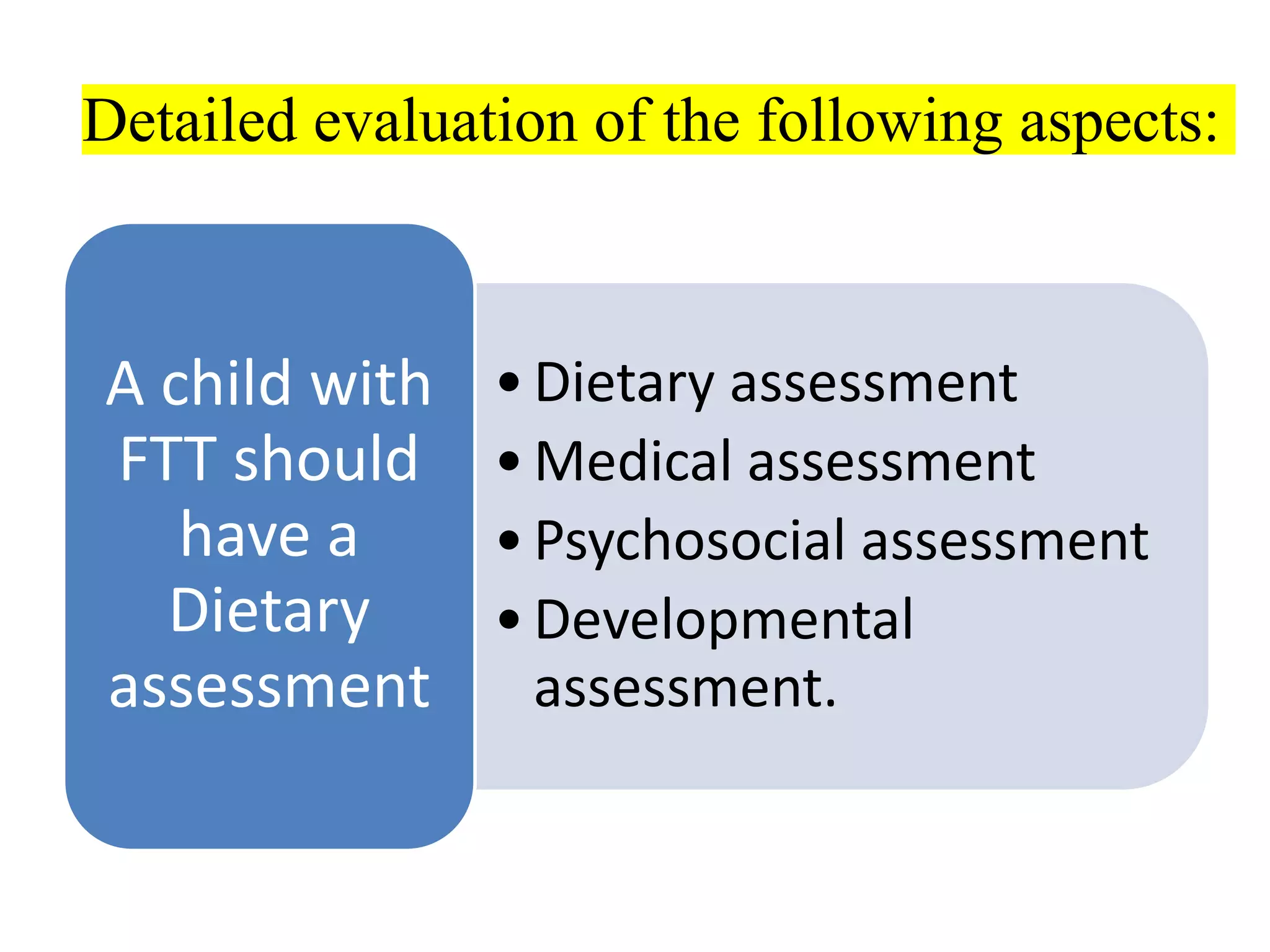 Detailed evaluation of the following aspects:

A child with FTT should have a Dietary assessment

• Dietary assessment
• Medical assessment
• Psychosocial assessment
• Developmental assessment.